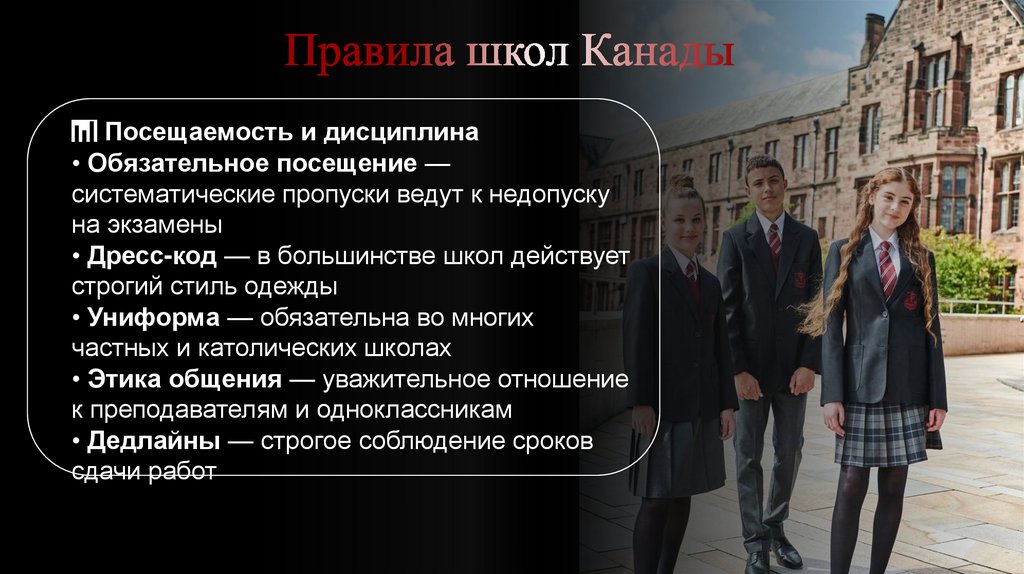 Правила школ Канады

Посещаемость и дисциплина
• Обязательное посещение — систематические пропуски ведут к недопуску на экзамены
• Дресс-код — в большинстве школ действует строгий стиль одежды
• Униформа — обязательна во многих частных и католических школах
• Этика общения — уважительное отношение к преподавателям и одноклассникам
• Дедлайны — строгое соблюдение сроков сдачи работ